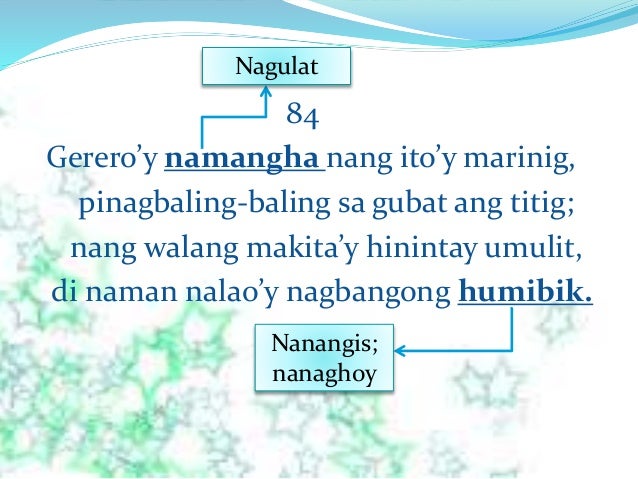 Nagulat

84

Gerero'y namangha nang ito'y marinig,
pinagbaling-baling sa gubat ang titig;
nang walang makita'y hinintay umulit,
di naman nalao'y nagbangong humibik.

Nanangis;
nanaghoy